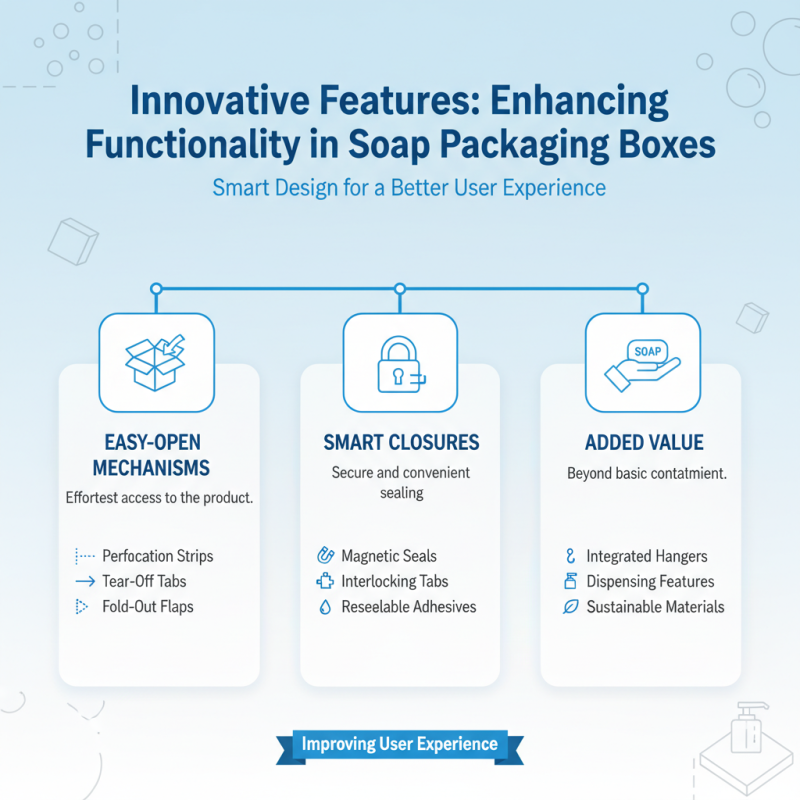 Innovative Features: Enhancing Functionality in Soap Packaging Boxes

Smart Design for a Better User Experience

EASY-OPEN MECHANISMS

Effortest access to the product.

Perfocation Strips
Tear-Off Tabs
Fold-Out Flaps

SMART CLOSURES

Secure and convenient sealing

Magnetic Seals
Interlocking Tabs
Reseelable Adhesives

SOAP

ADDED VALUE

Beyond basic contatmient.

Integrated Hangers
Dispensing Features
Sustainable Materials

Improving User Experience